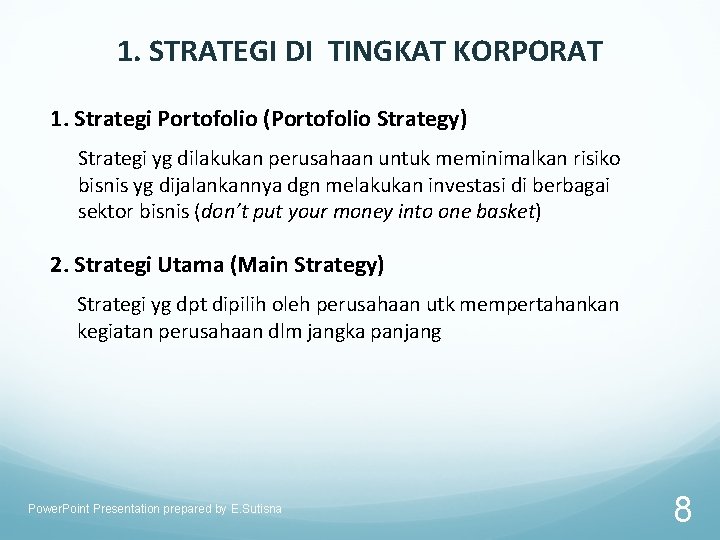 1. STRATEGI DI TINGKAT KORPORAT

1. Strategi Portofolio (Portofolio Strategy)

Strategi yg dilakukan perusahaan untuk meminimalkan risiko bisnis yg dijalankannya dgn melakukan investasi di berbagai sektor bisnis (don't put your money into one basket)

2. Strategi Utama (Main Strategy)

Strategi yg dpt dipilih oleh perusahaan utk mempertahankan kegiatan perusahaan dlm jangka panjang

PowerPoint Presentation prepared by E.Sutisna

8